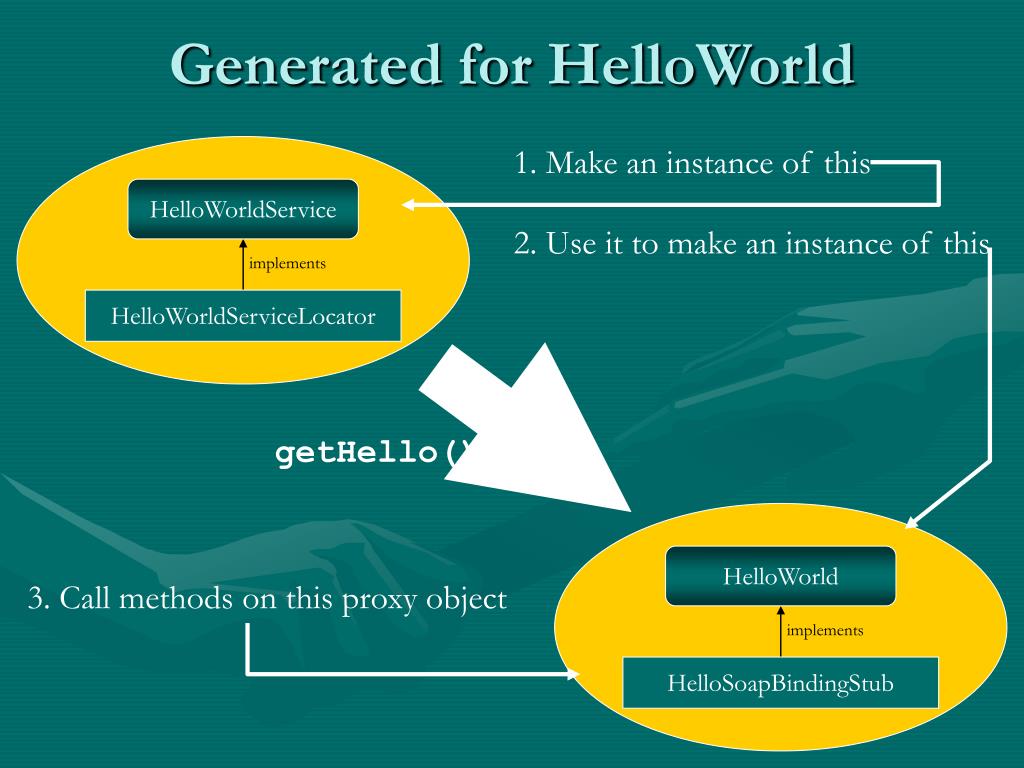 Generated for HelloWorld

1. Make an instance of this

2. Use it to make an instance of this

HelloWorldService

implements

HelloWorldServiceLocator

getHello()

3. Call methods on this proxy object

HelloWorld

implements

HelloSoapBindingStub